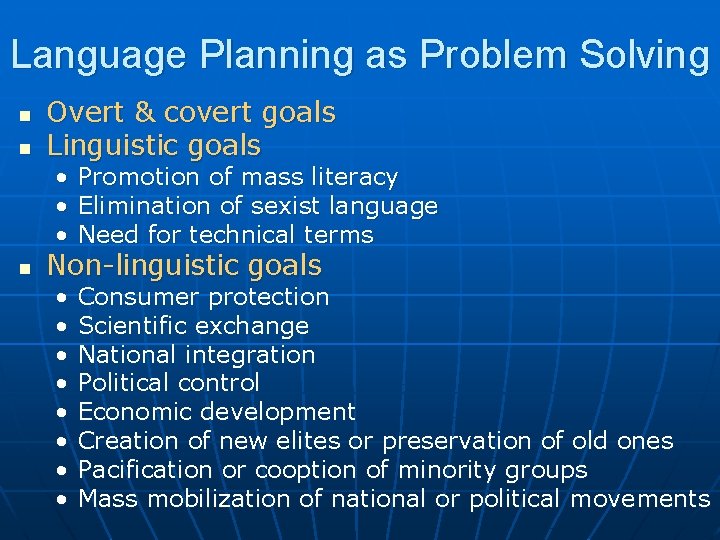 Language Planning as Problem Solving

- Overt & covert goals
- Linguistic goals
  - Promotion of mass literacy
  - Elimination of sexist language
  - Need for technical terms
- Non-linguistic goals
  - Consumer protection
  - Scientific exchange
  - National integration
  - Political control
  - Economic development
  - Creation of new elites or preservation of old ones
  - Pacification or cooption of minority groups
  - Mass mobilization of national or political movements